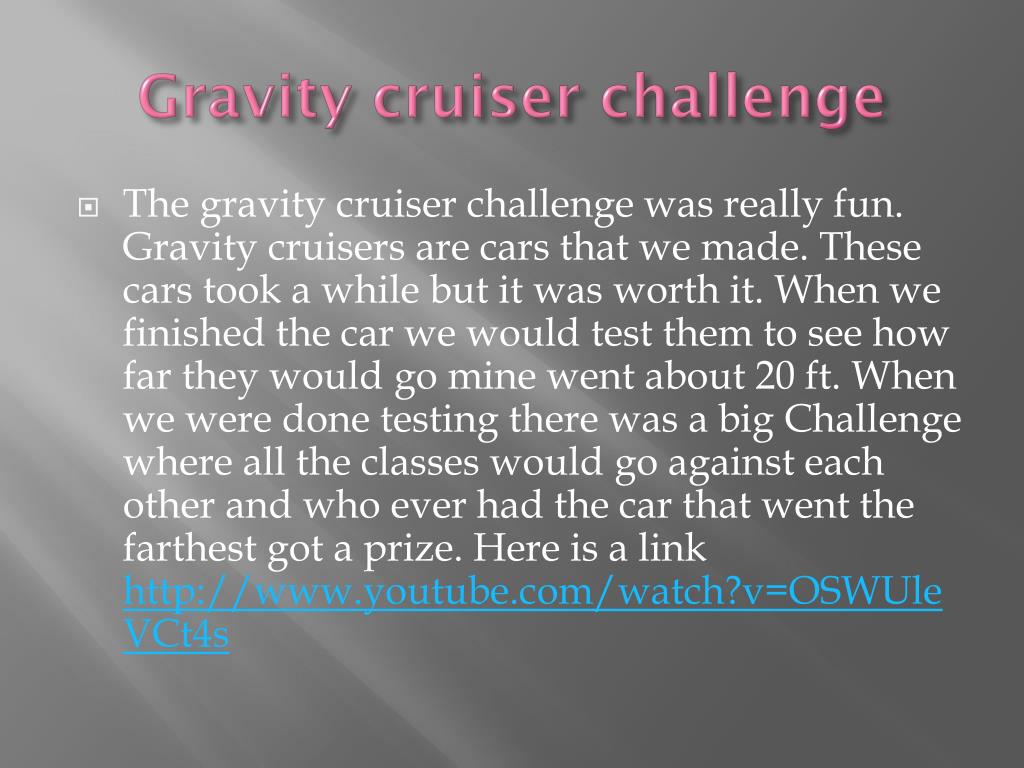 Gravity cruiser challenge

The gravity cruiser challenge was really fun. Gravity cruisers are cars that we made. These cars took a while but it was worth it. When we finished the car we would test them to see how far they would go mine went about 20 ft. When we were done testing there was a big Challenge where all the classes would go against each other and who ever had the car that went the farthest got a prize. Here is a link http://www.youtube.com/watch?v=OSWUleVCt4s